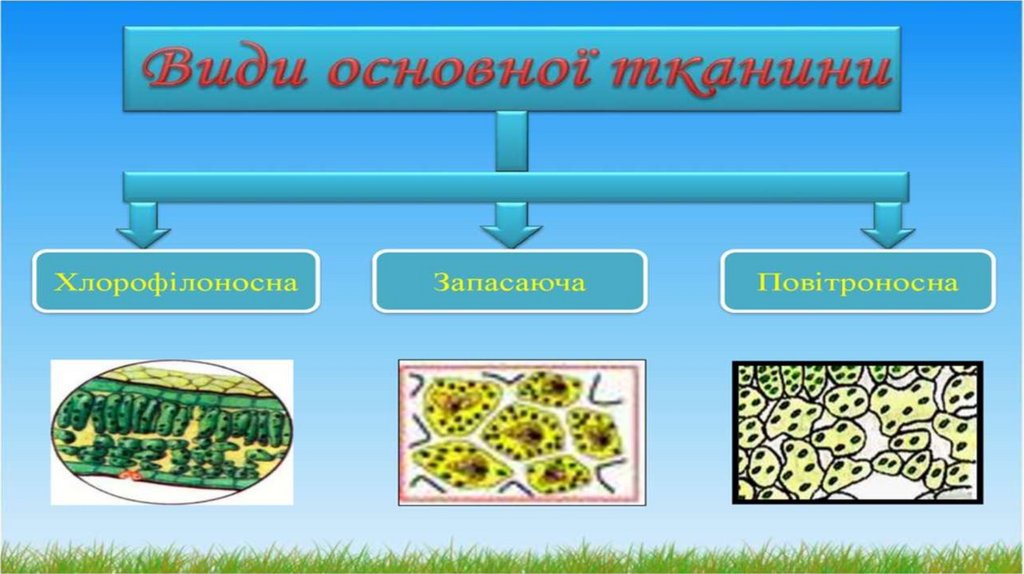 Види основної тканини

Хлорофілоносна

Запасаюча

Повітроносна